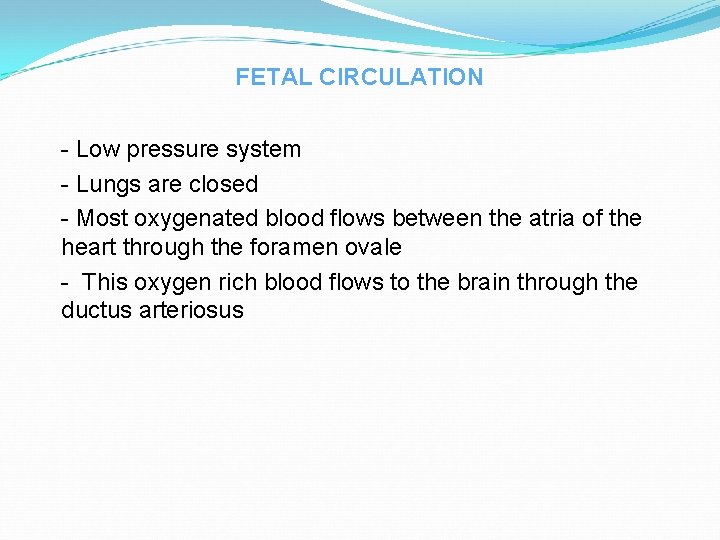 FETAL CIRCULATION

- Low pressure system

- Lungs are closed

- Most oxygenated blood flows between the atria of the heart through the foramen ovale

-  This oxygen rich blood flows to the brain through the ductus arteriosus